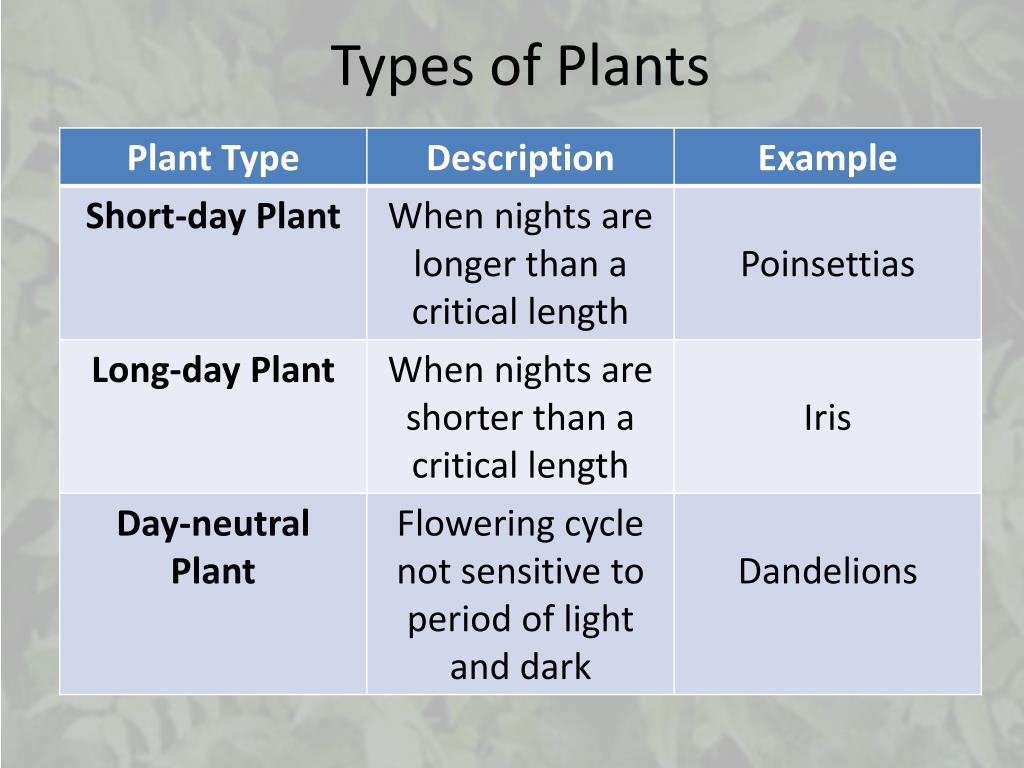 Types of Plants

| Plant Type | Description | Example |
|---|---|---|
| Short-day Plant | When nights are longer than a critical length | Poinsettias |
| Long-day Plant | When nights are shorter than a critical length | Iris |
| Day-neutral Plant | Flowering cycle not sensitive to period of light and dark | Dandelions |